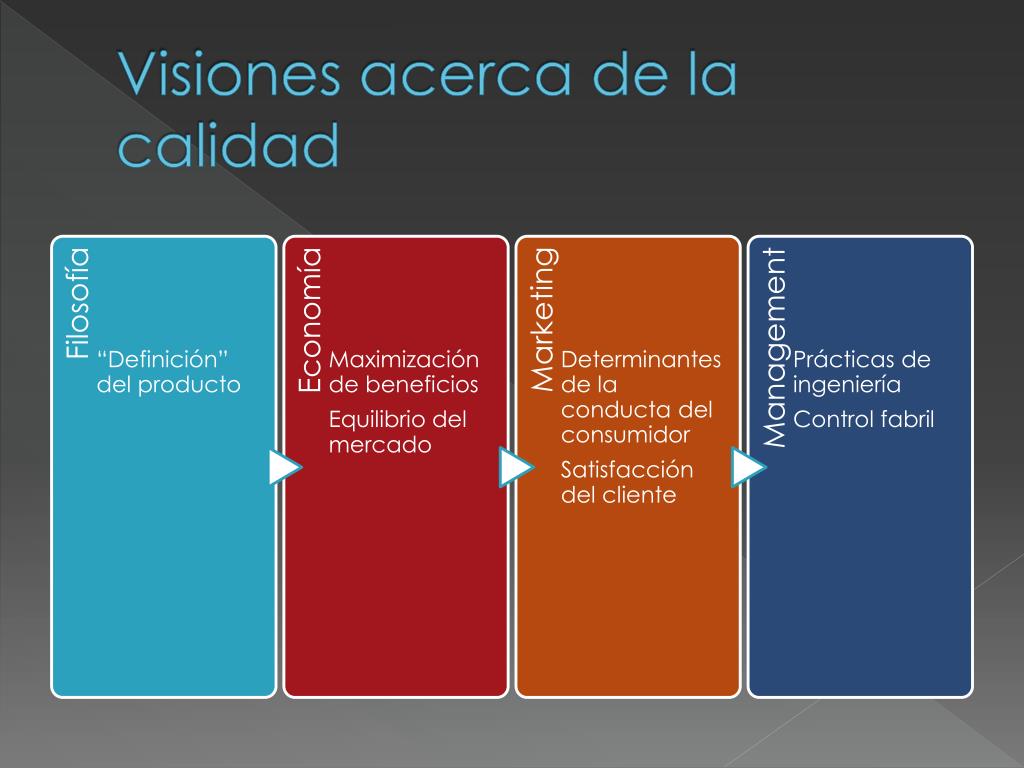 Visiones acerca de la calidad

Filosofía
“Definición” del producto

Economía
Maximización de beneficios
Equilibrio del mercado

Marketing
Determinantes de la conducta del consumidor
Satisfacción del cliente

Management
Prácticas de ingeniería
Control fabril